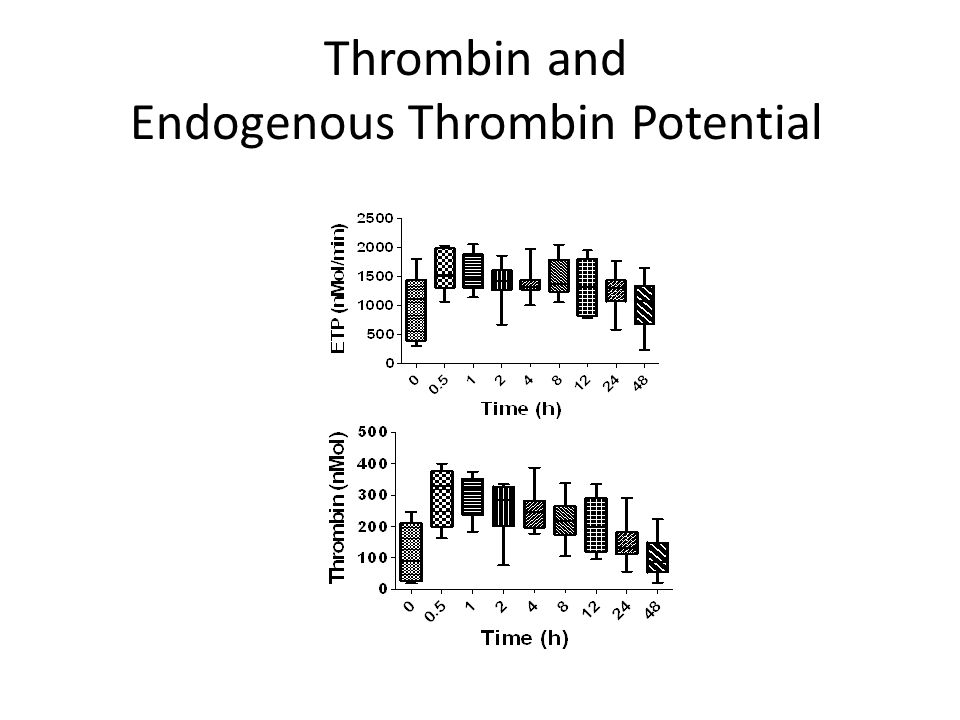 Thrombin and
Endogenous Thrombin Potential

ETP (nMol/min)
2500
2000
1500
1000
500
0
0 0.5 1 2 4 8 12 24 48
Time (h)

Thrombin (nMol)
500
400
300
200
100
0
0 0.5 1 2 4 8 12 24 48
Time (h)